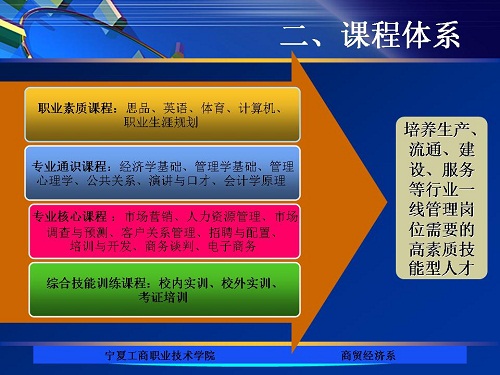 二、课程体系

职业素质课程：思品、英语、体育、计算机、职业生涯规划

专业通识课程：经济学基础、管理学基础、管理心理学、公共关系、演讲与口才、会计学原理

专业核心课程：市场营销、人力资源管理、市场调查与预测、客户关系管理、招聘与配置、培训与开发、商务谈判、电子商务

综合技能训练课程：校内实训、校外实训、考证培训

培养生产、流通、建设、服务等行业一线管理岗位需要的高素质技能型人才

宁夏工商职业技术学院

商贸经济系